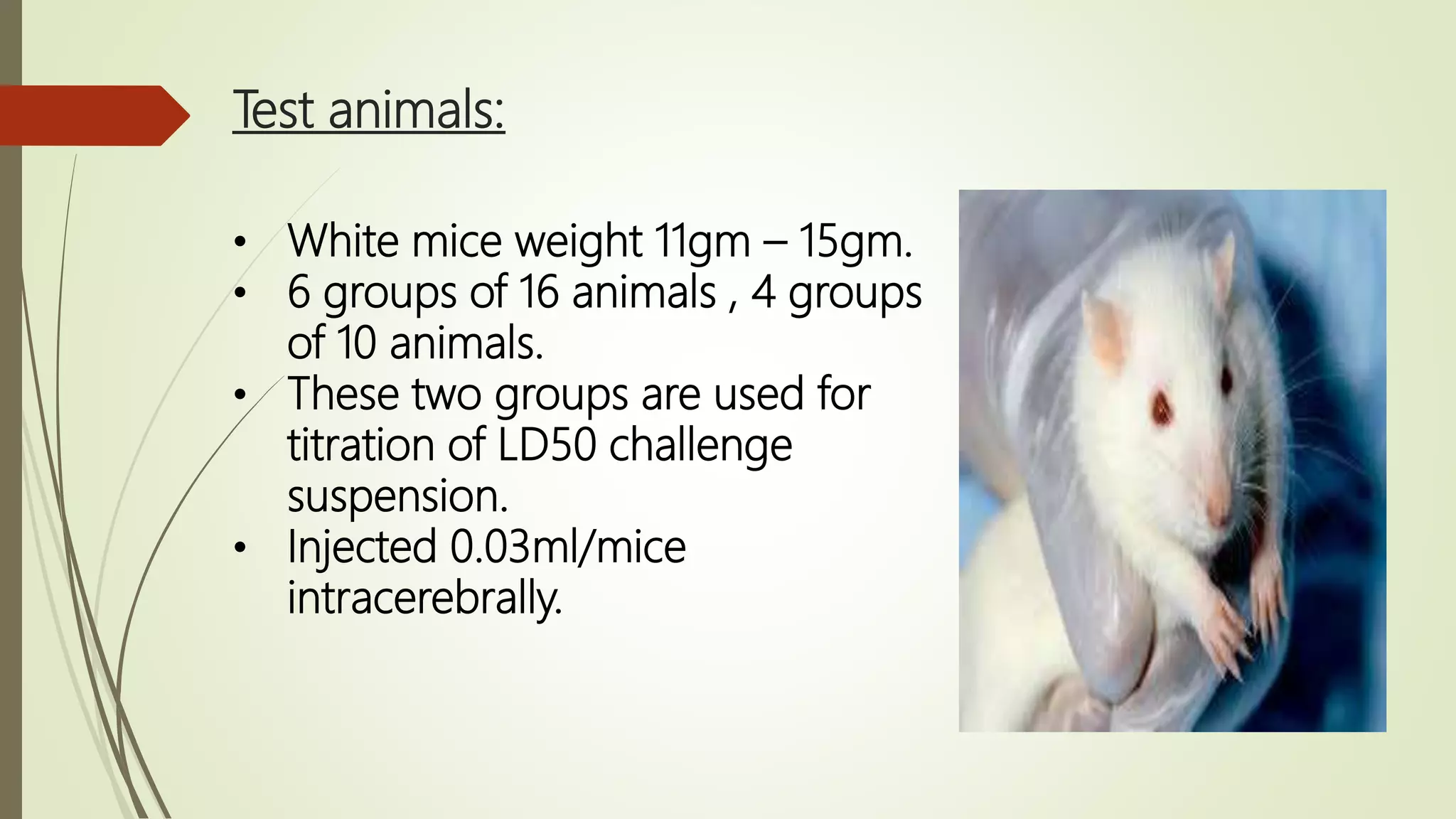 Test animals:

• White mice weight 11gm – 15gm.
• 6 groups of 16 animals , 4 groups of 10 animals.
• These two groups are used for titration of LD50 challenge suspension.
• Injected 0.03ml/mice intracerebrally.